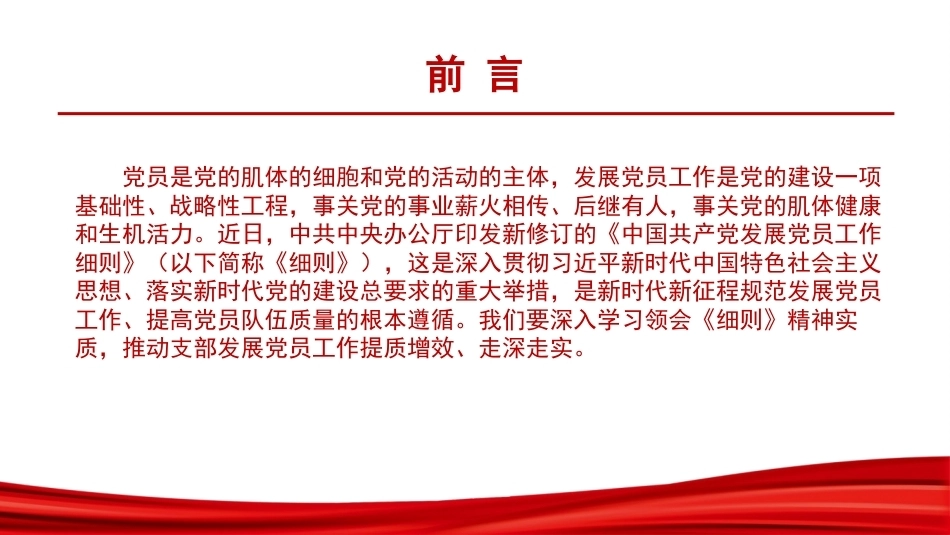 前 言

党员是党的肌体的细胞和党的活动的主体，发展党员工作是党的建设一项基础性、战略性工程，事关党的事业薪火相传、后继有人，事关党的肌体健康和生机活力。近日，中共中央办公厅印发新修订的《中国共产党发展党员工作细则》（以下简称《细则》），这是深入贯彻习近平新时代中国特色社会主义思想、落实新时代党的建设总要求的重大举措，是新时代新征程规范发展党员工作、提高党员队伍质量的根本遵循。我们要深入学习领会《细则》精神实质，推动支部发展党员工作提质增效、走深走实。